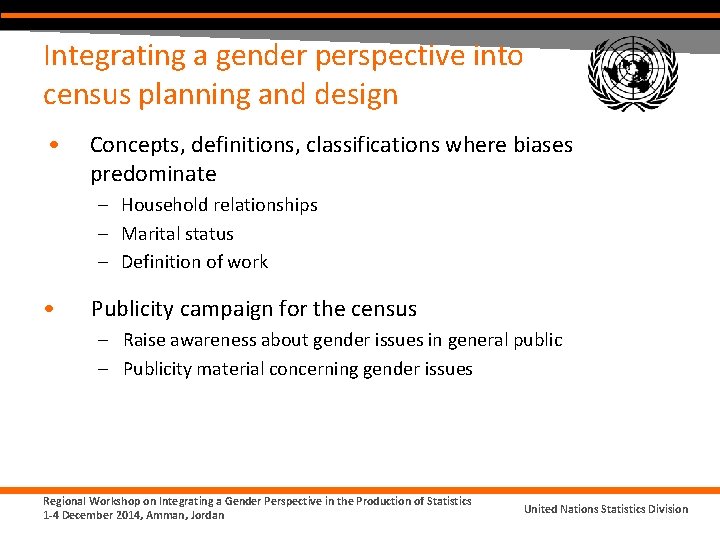 Integrating a gender perspective into census planning and design

• Concepts, definitions, classifications where biases predominate
– Household relationships
– Marital status
– Definition of work

• Publicity campaign for the census
– Raise awareness about gender issues in general public
– Publicity material concerning gender issues

Regional Workshop on Integrating a Gender Perspective in the Production of Statistics
1-4 December 2014, Amman, Jordan

United Nations Statistics Division